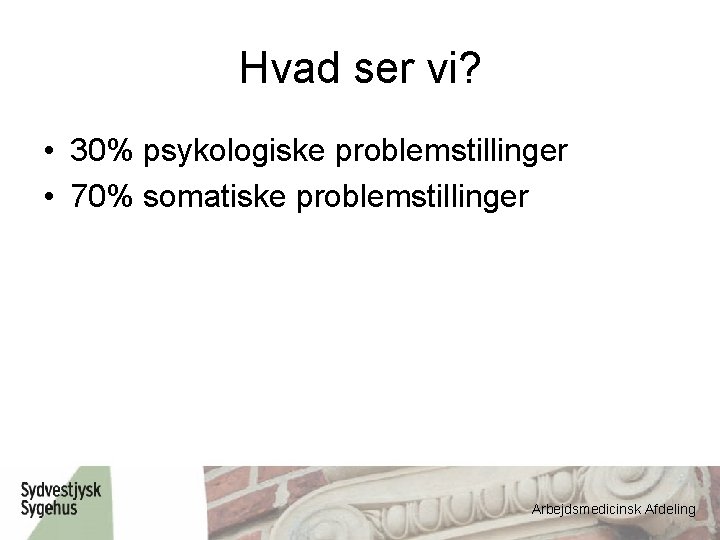 Hvad ser vi?

• 30% psykologiske problemstillinger
• 70% somatiske problemstillinger

Sydvestjysk Sygehus

Arbejdsmedicinsk Afdeling